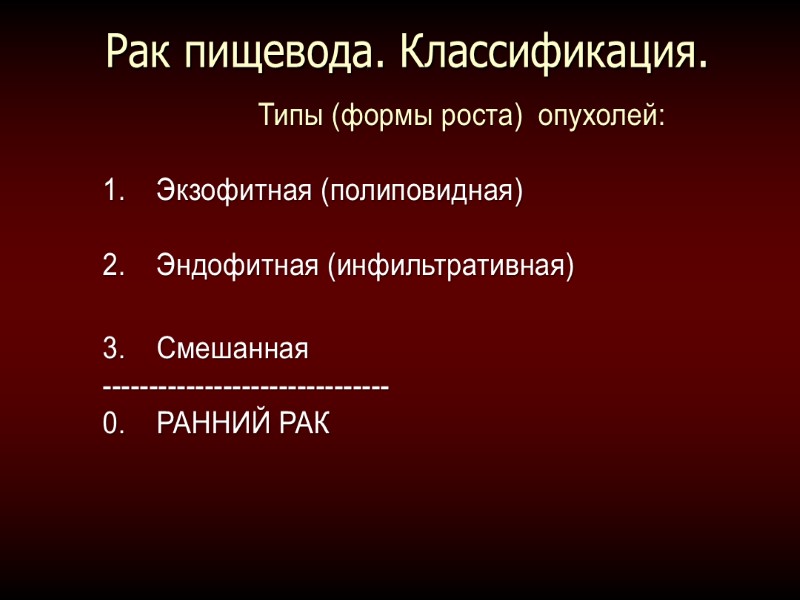 Рак пищевода. Классификация.

Типы (формы роста) опухолей:

1. Экзофитная (полиповидная)

2. Эндофитная (инфильтративная)

3. Смешанная
------------------------------
0. РАННИЙ РАК